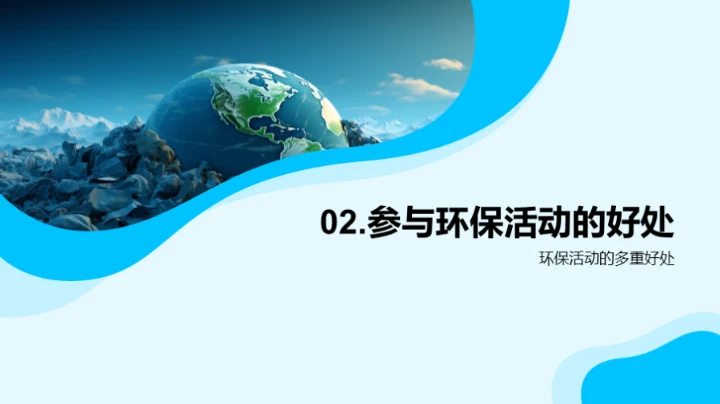 02.参与环保活动的好处

环保活动的多重好处